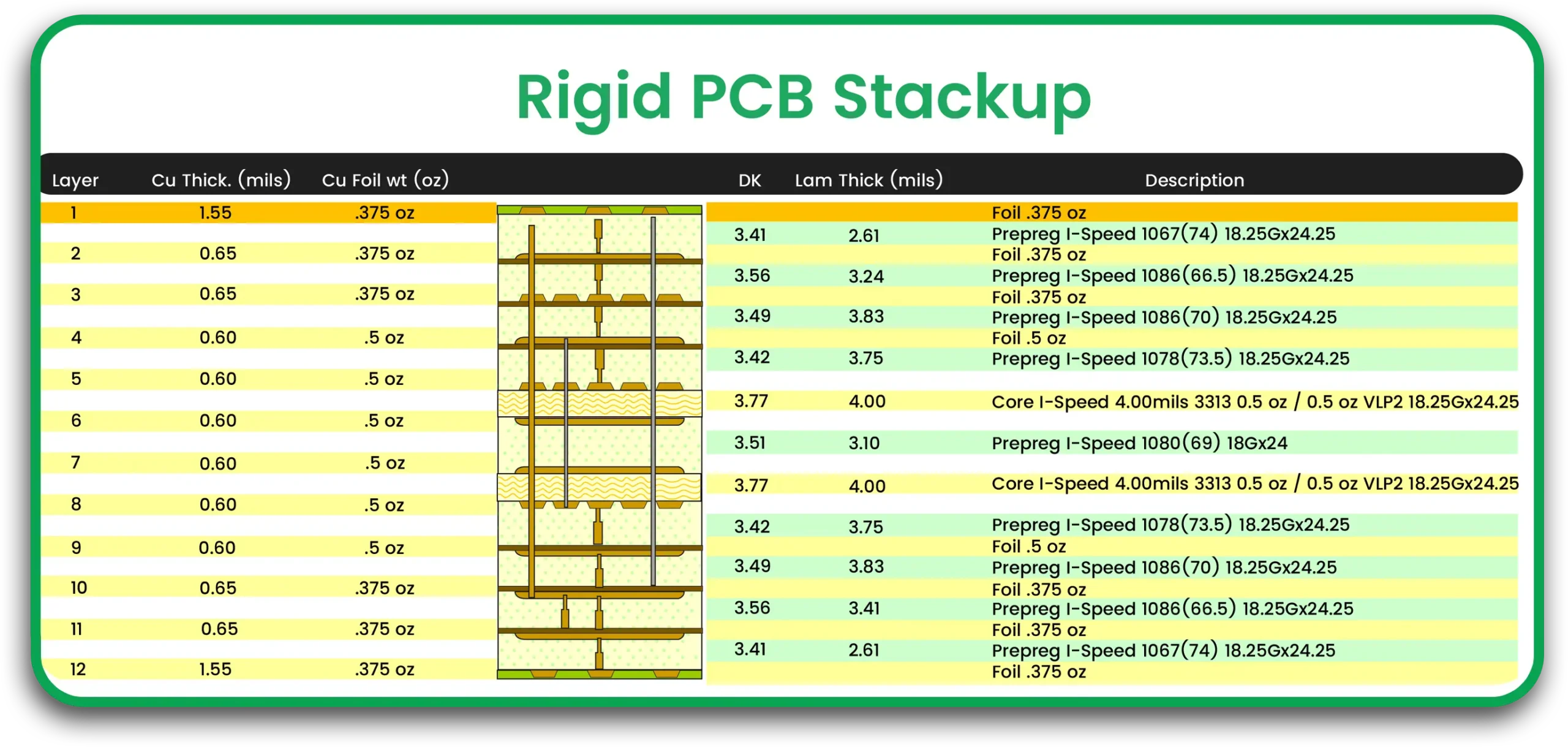 Rigid PCB Stackup

| Layer | Cu Thick. (mils) | Cu Foil wt (oz) |
|---|---|---|
| 1 | 1.55 | .375 oz |
| 2 | 0.65 | .375 oz |
| 3 | 0.65 | .375 oz |
| 4 | 0.60 | .5 oz |
| 5 | 0.60 | .5 oz |
| 6 | 0.60 | .5 oz |
| 7 | 0.60 | .5 oz |
| 8 | 0.60 | .5 oz |
| 9 | 0.60 | .5 oz |
| 10 | 0.65 | .375 oz |
| 11 | 0.65 | .375 oz |
| 12 | 1.55 | .375 oz |

| DK | Lam Thick (mils) | Description |
|---|---|---|
| | | Foil .375 oz |
| 3.41 | 2.61 | Prepreg I-Speed 1067(74) 18.25Gx24.25 |
| | | Foil .375 oz |
| 3.56 | 3.24 | Prepreg I-Speed 1086(66.5) 18.25Gx24.25 |
| | | Foil .375 oz |
| 3.49 | 3.83 | Prepreg I-Speed 1086(70) 18.25Gx24.25 |
| | | Foil .5 oz |
| 3.42 | 3.75 | Prepreg I-Speed 1078(73.5) 18.25Gx24.25 |
| 3.77 | 4.00 | Core I-Speed 4.00mils 3313 0.5 oz / 0.5 oz VLP2 18.25Gx24.25 |
| 3.51 | 3.10 | Prepreg I-Speed 1080(69) 18Gx24 |
| 3.77 | 4.00 | Core I-Speed 4.00mils 3313 0.5 oz / 0.5 oz VLP2 18.25Gx24.25 |
| 3.42 | 3.75 | Prepreg I-Speed 1078(73.5) 18.25Gx24.25 |
| | | Foil .5 oz |
| 3.49 | 3.83 | Prepreg I-Speed 1086(70) 18.25Gx24.25 |
| | | Foil .375 oz |
| 3.56 | 3.41 | Prepreg I-Speed 1086(66.5) 18.25Gx24.25 |
| | | Foil .375 oz |
| 3.41 | 2.61 | Prepreg I-Speed 1067(74) 18.25Gx24.25 |
| | | Foil .375 oz |